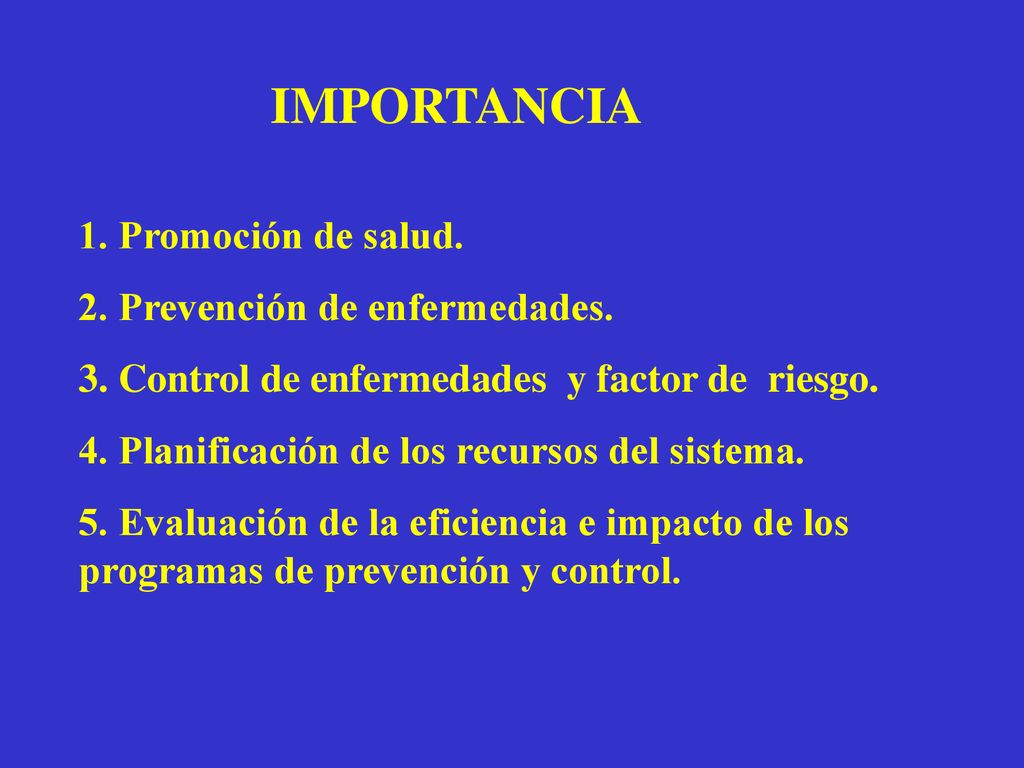 IMPORTANCIA

1. Promoción de salud.

2. Prevención de enfermedades.

3. Control de enfermedades y factor de riesgo.

4. Planificación de los recursos del sistema.

5. Evaluación de la eficiencia e impacto de los programas de prevención y control.